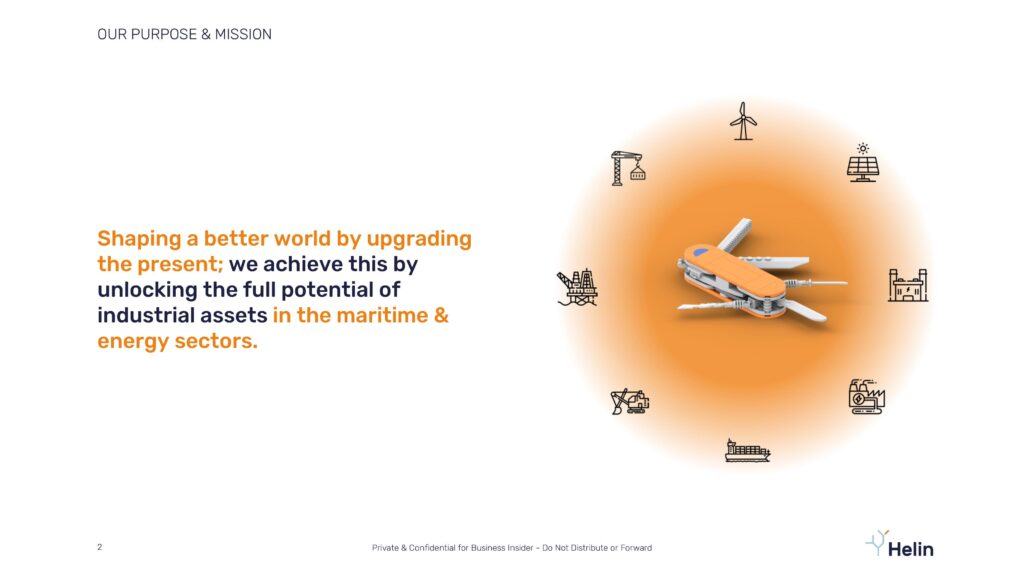 OUR PURPOSE & MISSION

Shaping a better world by upgrading the present; we achieve this by unlocking the full potential of industrial assets in the maritime & energy sectors.

2

Private & Confidential for Business Insider - Do Not Distribute or Forward

Helin